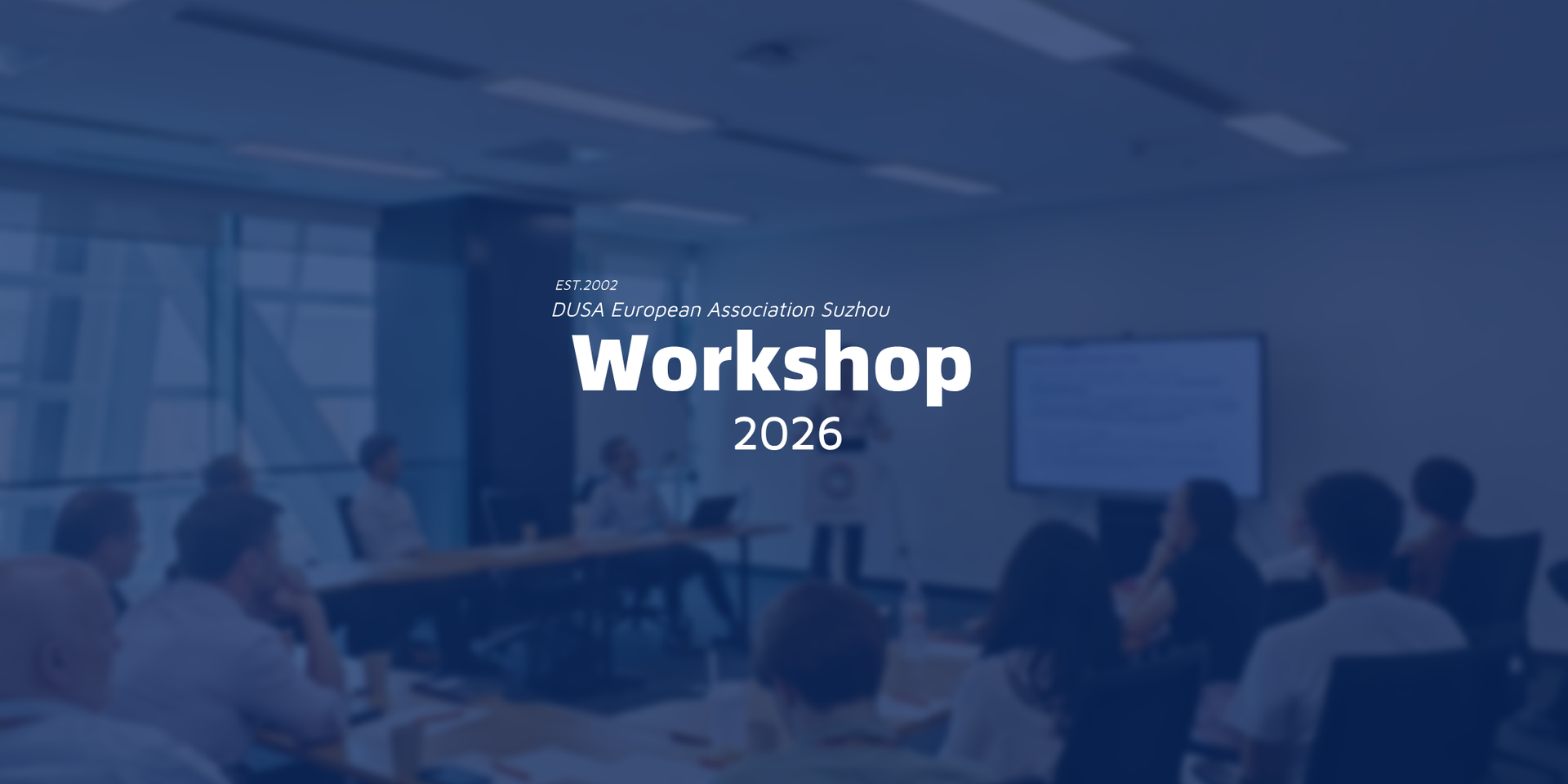 EST.2002
DUSA European Association Suzhou
Workshop
2026